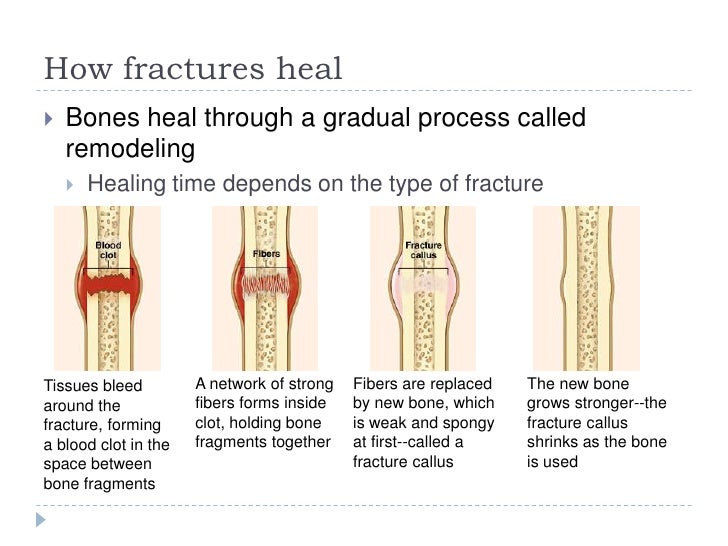 How fractures heal

Bones heal through a gradual process called remodeling

Healing time depends on the type of fracture

Blood clot

Fibers

Fracture callus

Tissues bleed around the fracture, forming a blood clot in the space between bone fragments

A network of strong fibers forms inside clot, holding bone fragments together

Fibers are replaced by new bone, which is weak and spongy at first--called a fracture callus

The new bone grows stronger--the fracture callus shrinks as the bone is used